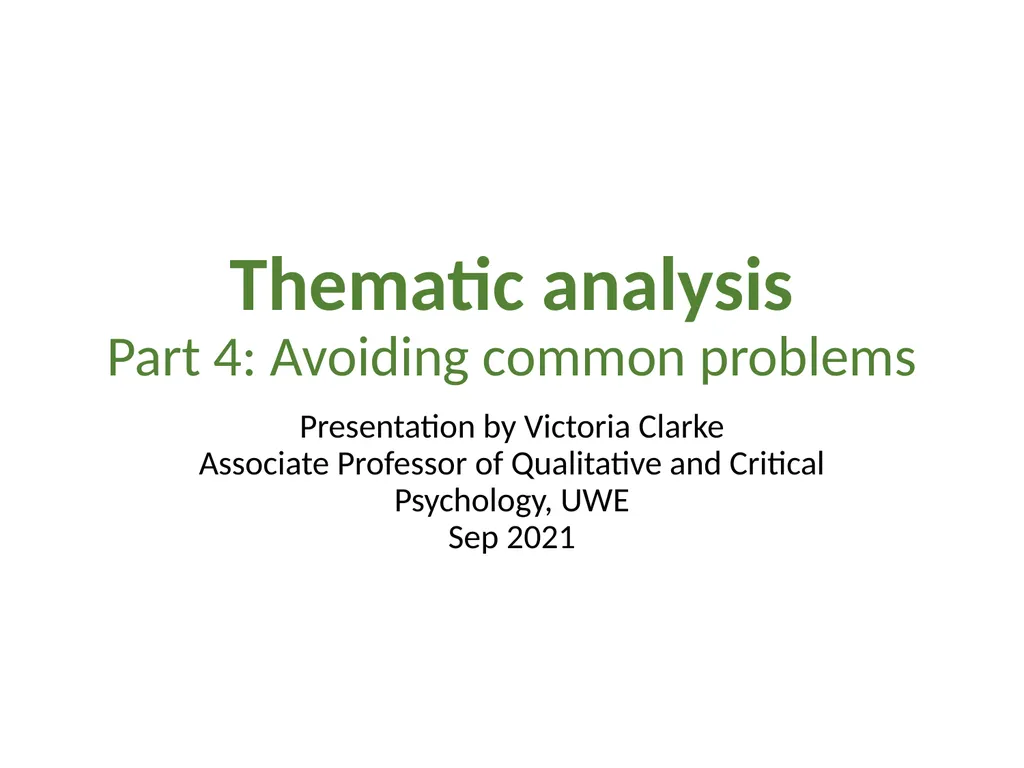 Thematic analysis
Part 4: Avoiding common problems

Presentation by Victoria Clarke
Associate Professor of Qualitative and Critical Psychology, UWE
Sep 2021